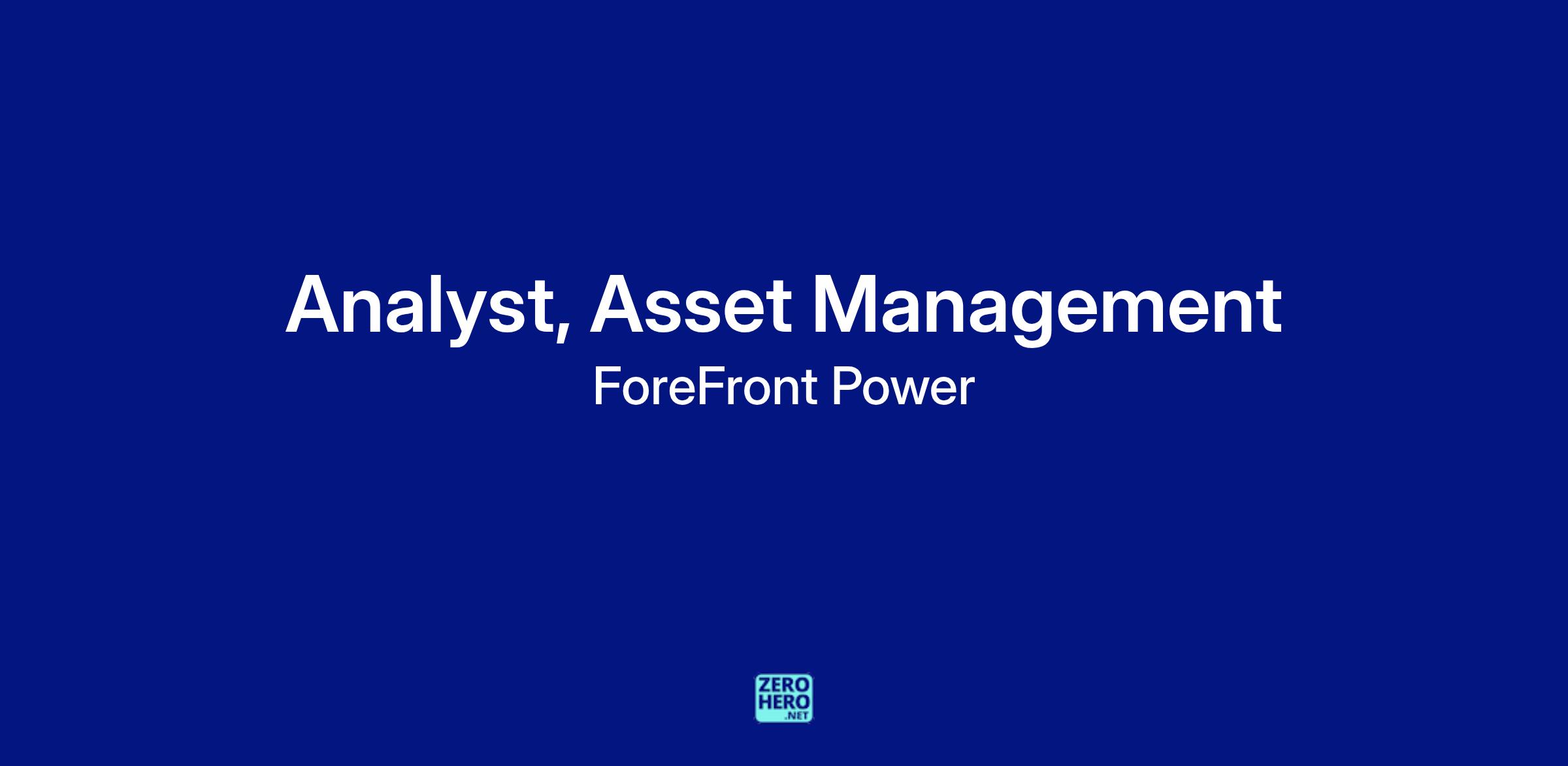 Analyst, Asset Management
ForeFront Power

ZERO
HERO
.NET